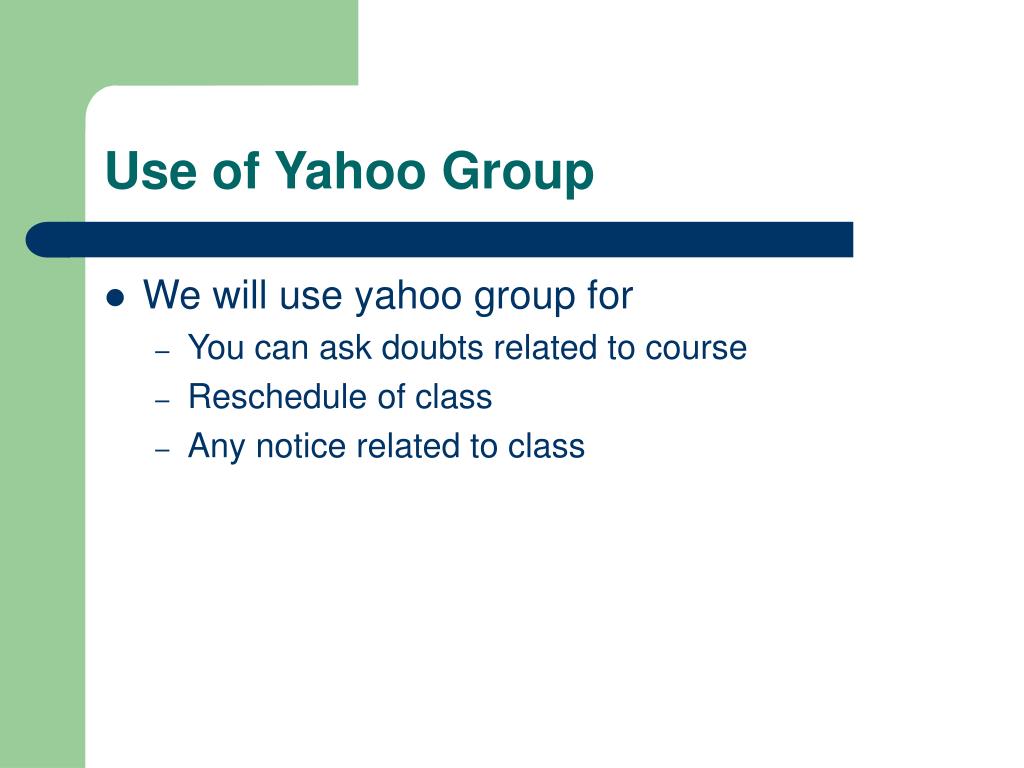 Use of Yahoo Group

- We will use yahoo group for
  – You can ask doubts related to course
  – Reschedule of class
  – Any notice related to class